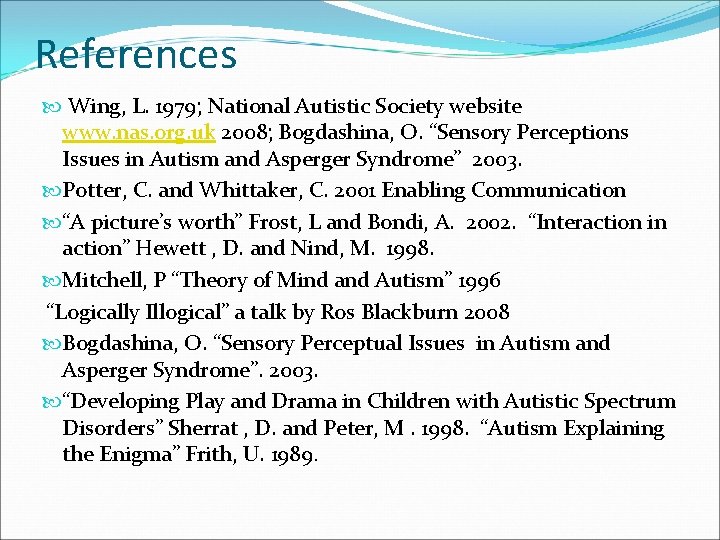 References

Wing, L. 1979; National Autistic Society website www.nas.org.uk 2008; Bogdashina, O. “Sensory Perceptions Issues in Autism and Asperger Syndrome” 2003.

Potter, C. and Whittaker, C. 2001 Enabling Communication

“A picture’s worth” Frost, L and Bondi, A. 2002. “Interaction in action” Hewett , D. and Nind, M. 1998.

Mitchell, P “Theory of Mind and Autism” 1996

“Logically Illogical” a talk by Ros Blackburn 2008

Bogdashina, O. “Sensory Perceptual Issues in Autism and Asperger Syndrome”. 2003.

“Developing Play and Drama in Children with Autistic Spectrum Disorders” Sherrat , D. and Peter, M . 1998. “Autism Explaining the Enigma” Frith, U. 1989.